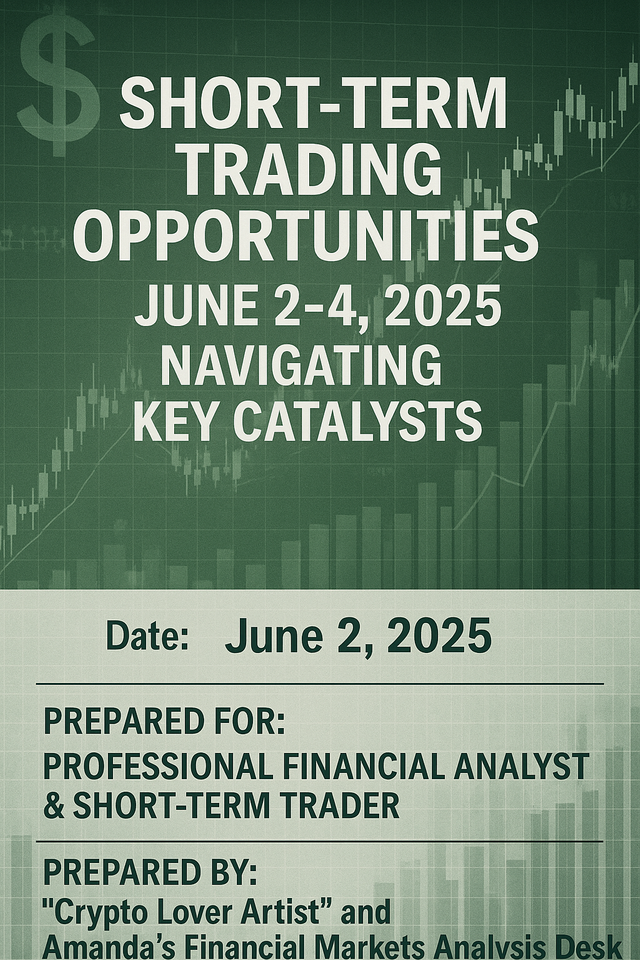 $

SHORT-TERM TRADING OPPORTUNITIES
JUNE 2-4, 2025
NAVIGATING KEY CATALYSTS

Date: June 2, 2025

PREPARED FOR:
PROFESSIONAL FINANCIAL ANALYST & SHORT-TERM TRADER

PREPARED BY:
"Crypto Lover Artist" and Amanda's Financial Markets Analysis Desk